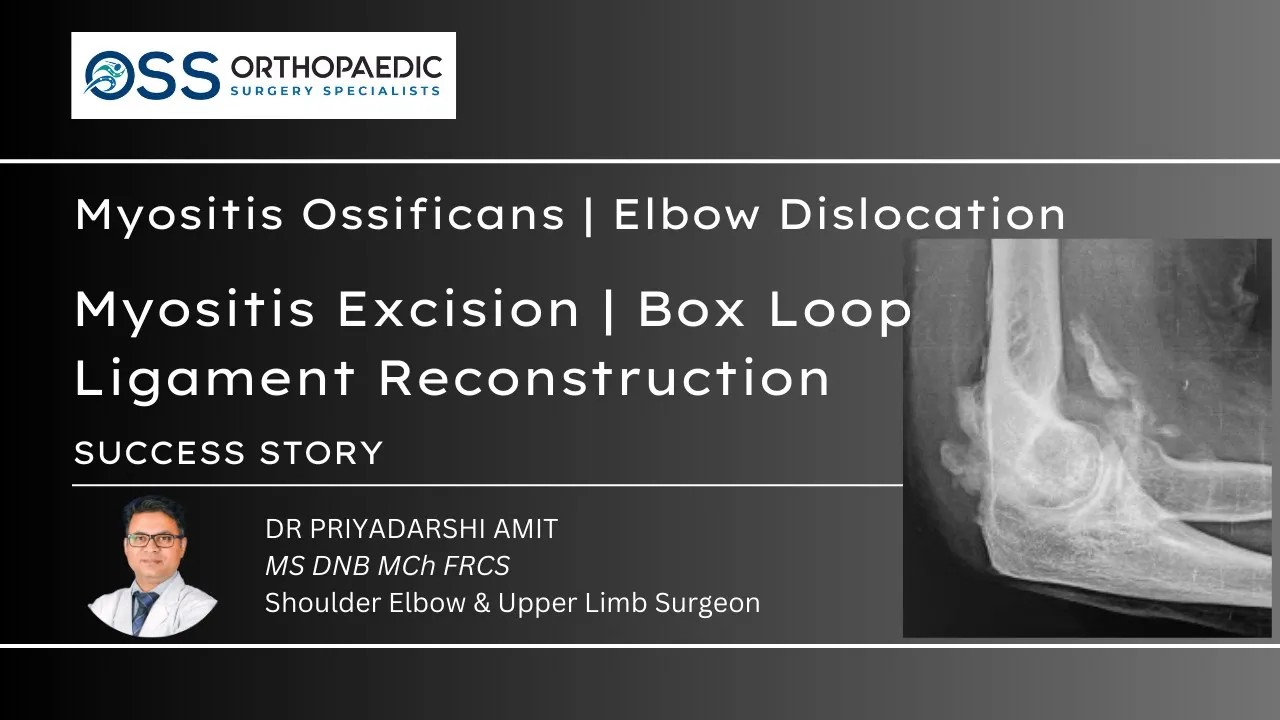 OSS ORTHOPAEDIC SURGERY SPECIALISTS

Myositis Ossificans | Elbow Dislocation

Myositis Excision | Box Loop Ligament Reconstruction

SUCCESS STORY

DR PRIYADARSHI AMIT
MS DNB MCh FRCS
Shoulder Elbow & Upper Limb Surgeon